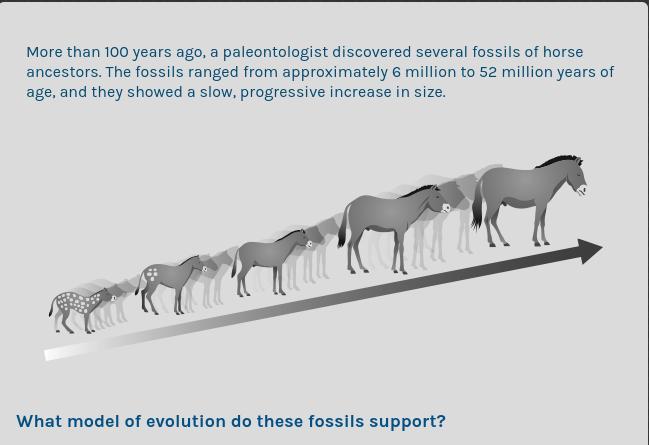 More than 100 years ago, a paleontologist discovered several fossils of horse ancestors. The fossils ranged from approximately 6 million to 52 million years of age, and they showed a slow, progressive increase in size.

What model of evolution do these fossils support?